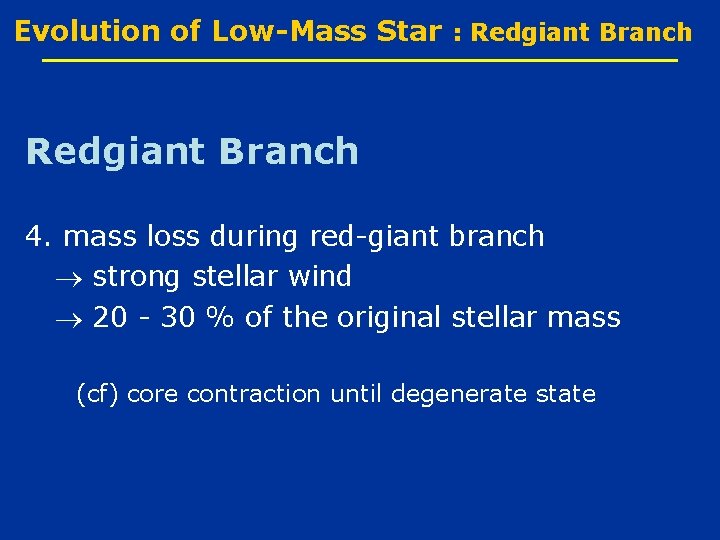 Evolution of Low-Mass Star : Redgiant Branch

Redgiant Branch

4. mass loss during red-giant branch
$\rightarrow$ strong stellar wind
$\rightarrow$ 20 - 30 % of the original stellar mass

(cf) core contraction until degenerate state